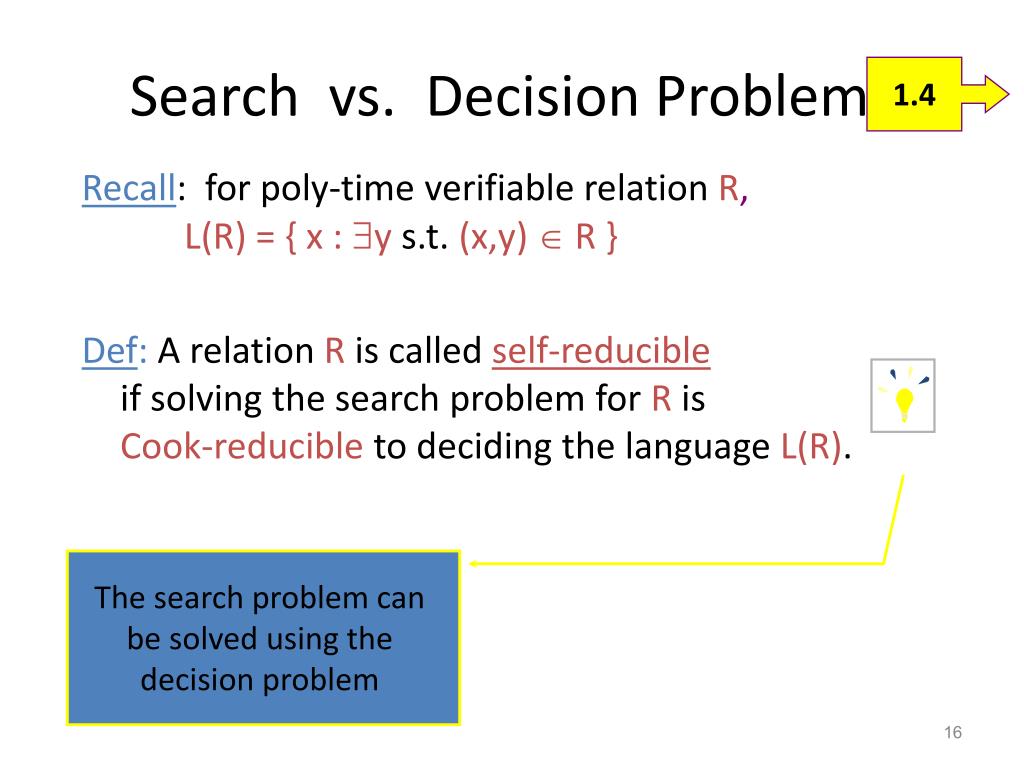 Search vs. Decision Problem

1.4

Recall: for poly-time verifiable relation R,
L(R) = { x : $\exists$y s.t. (x,y) $\in$ R }

Def: A relation R is called self-reducible if solving the search problem for R is Cook-reducible to deciding the language L(R).

The search problem can be solved using the decision problem

16